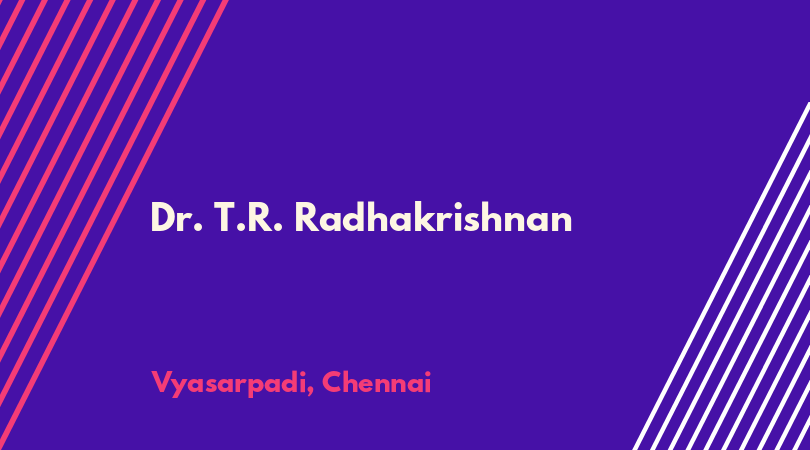 Dr. T.R. Radhakrishnan

Vyasarpadi, Chennai